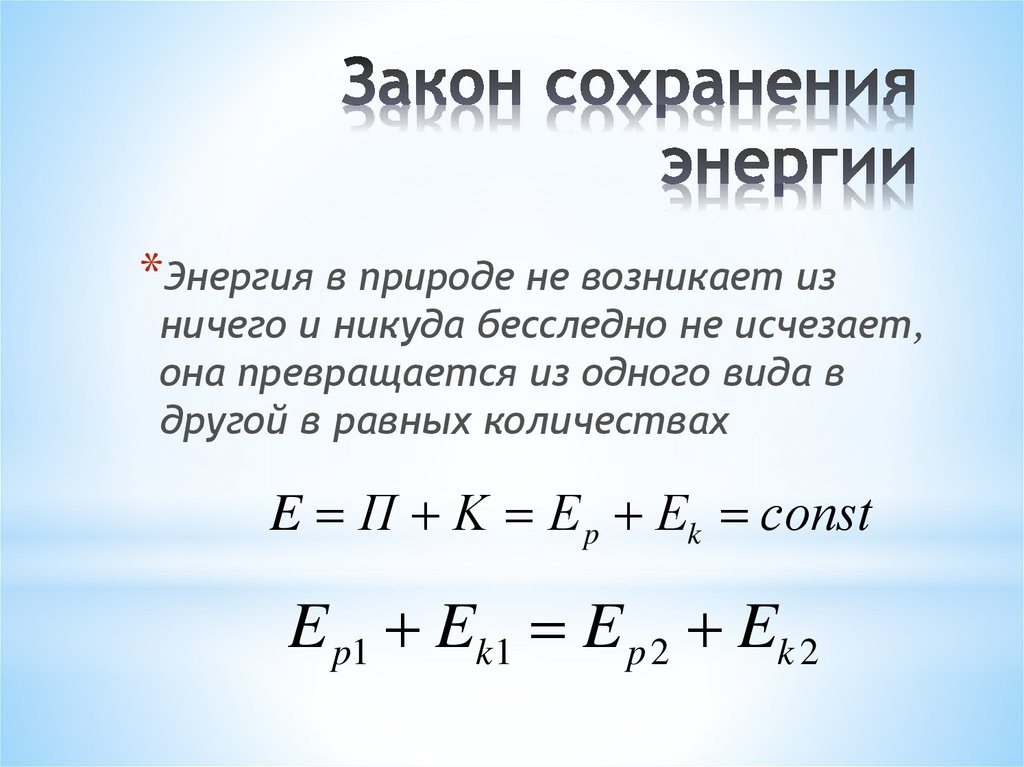 Закон сохранения энергии

*Энергия в природе не возникает из ничего и никуда бесследно не исчезает, она превращается из одного вида в другой в равных количествах

$E = П + K = E_p + E_k = const$

$E_{p1} + E_{k1} = E_{p2} + E_{k2}$